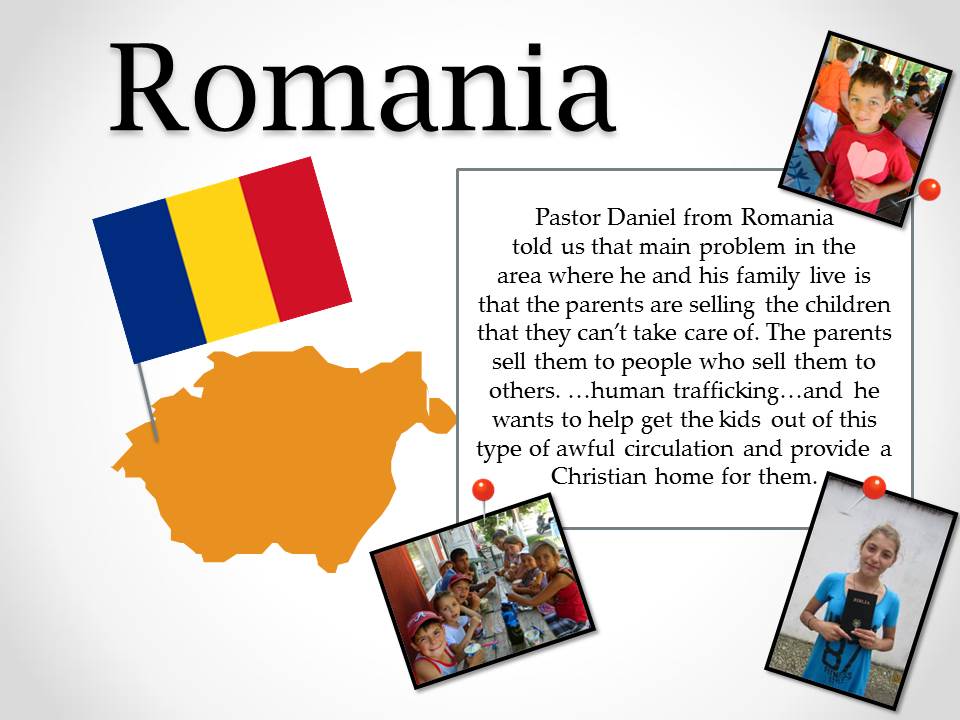 Romania

Pastor Daniel from Romania told us that main problem in the area where he and his family live is that the parents are selling the children that they can't take care of. The parents sell them to people who sell them to others. …human trafficking…and he wants to help get the kids out of this type of awful circulation and provide a Christian home for them.